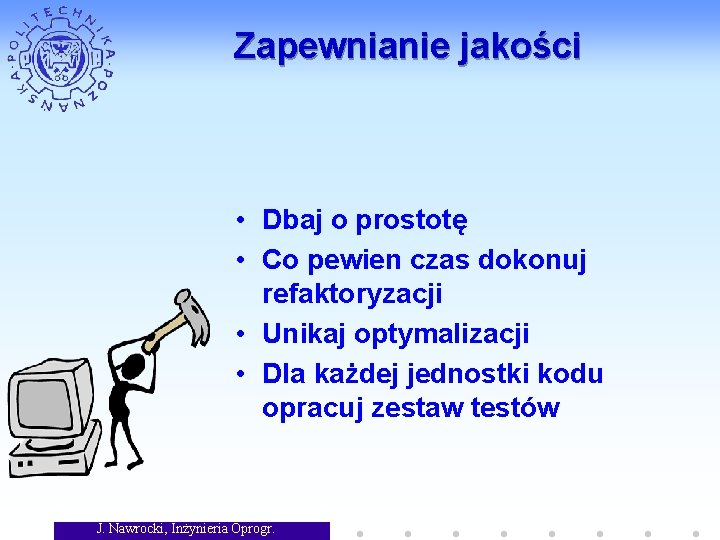 POLITECHNIKA POZNAŃSKA

Zapewnianie jakości

• Dbaj o prostotę
• Co pewien czas dokonuj refaktoryzacji
• Unikaj optymalizacji
• Dla każdej jednostki kodu opracuj zestaw testów

J. Nawrocki, Inżynieria Oprogr.